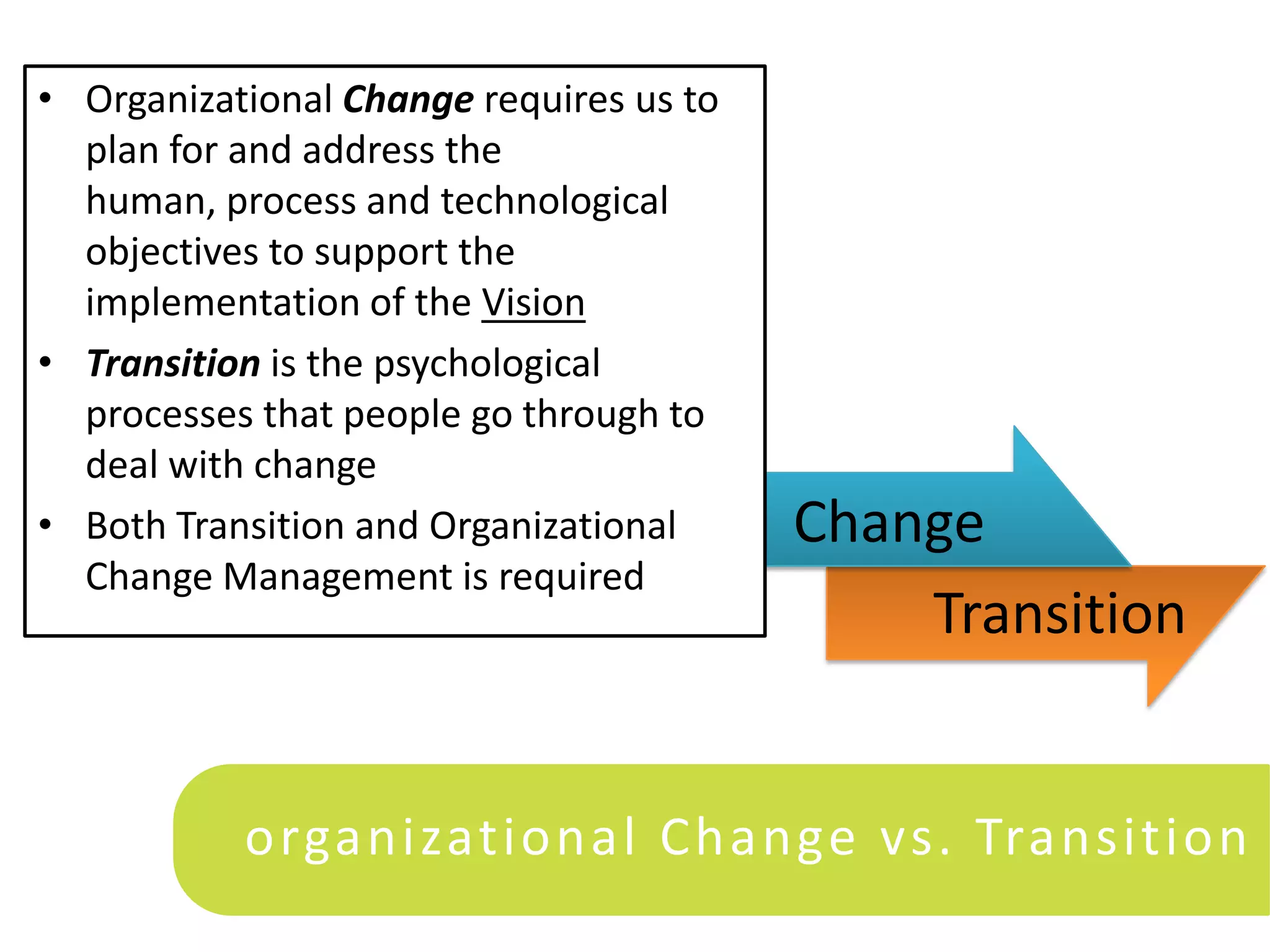 • Organizational Change requires us to plan for and address the human, process and technological objectives to support the implementation of the Vision

• Transition is the psychological processes that people go through to deal with change

• Both Transition and Organizational Change Management is required

Change

Transition

organizational Change vs. Transition